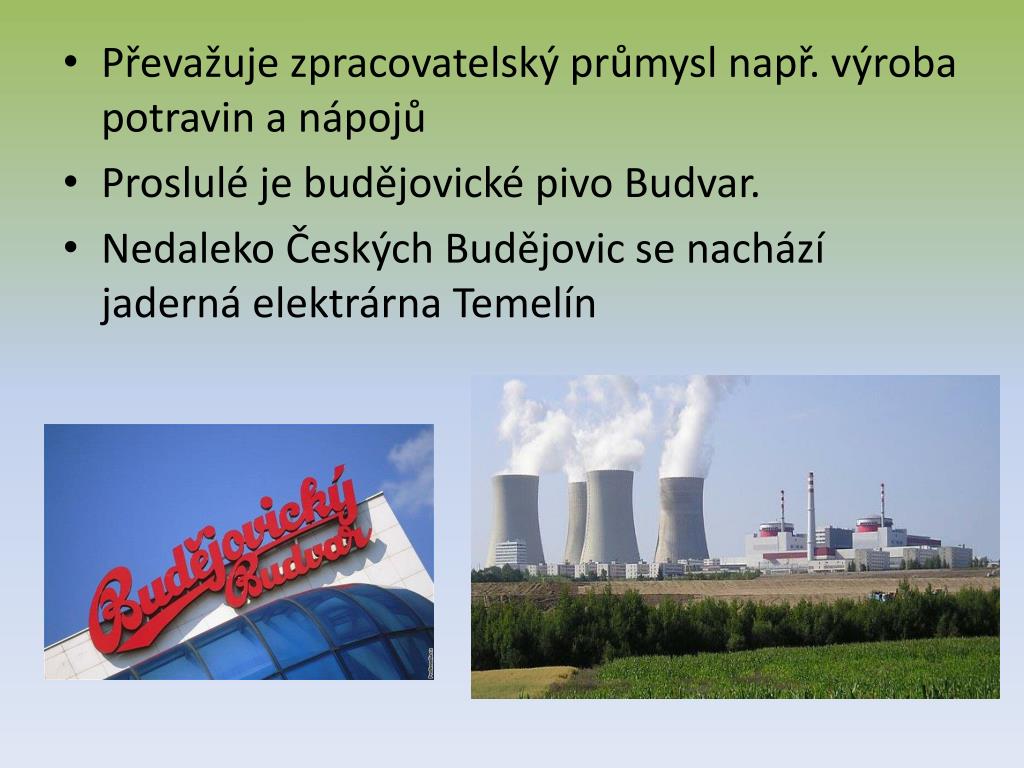 • Převažuje zpracovatelský průmysl např. výroba potravin a nápojů
• Proslulé je budějovické pivo Budvar.
• Nedaleko Českých Budějovic se nachází jaderná elektrárna Temelín

Budějovický Budvar